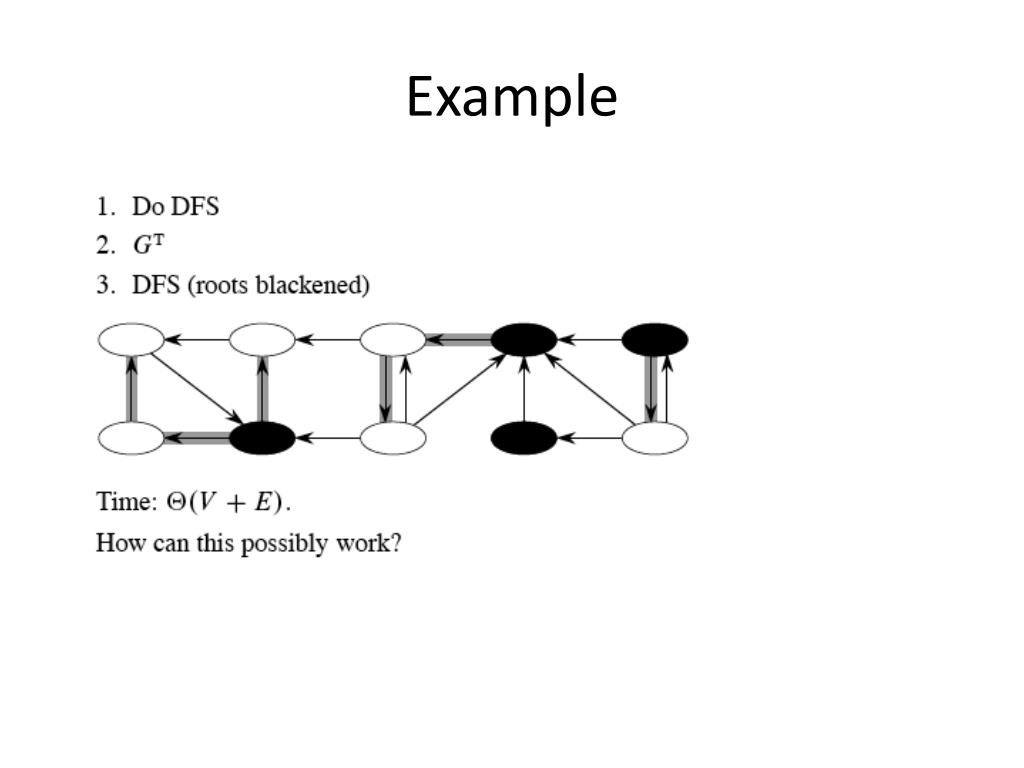 Example

1. Do DFS
2. $G^T$
3. DFS (roots blackened)

Time: $\Theta(V + E)$.

How can this possibly work?